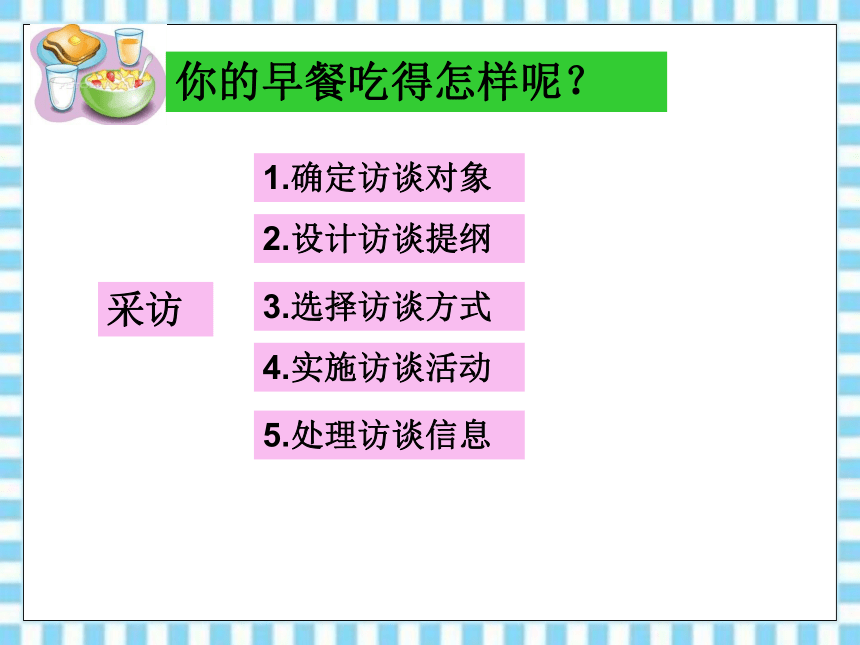 你的早餐吃得怎样呢？

采访

1.确定访谈对象

2.设计访谈提纲

3.选择访谈方式

4.实施访谈活动

5.处理访谈信息